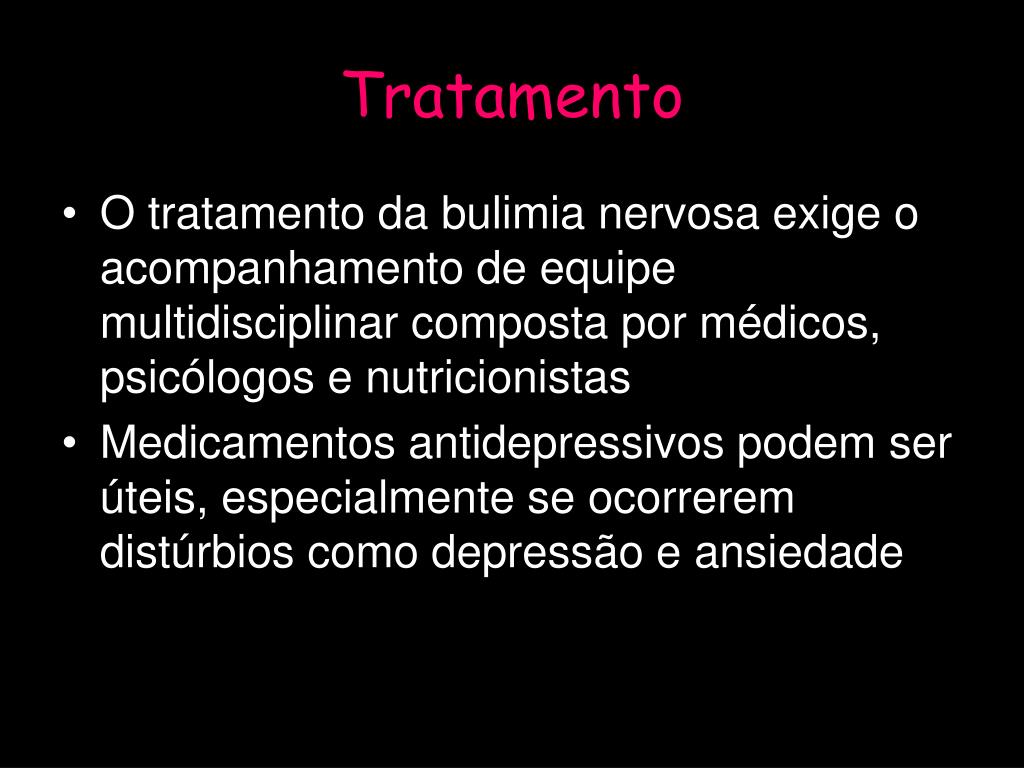 Tratamento

• O tratamento da bulimia nervosa exige o acompanhamento de equipe multidisciplinar composta por médicos, psicólogos e nutricionistas

• Medicamentos antidepressivos podem ser úteis, especialmente se ocorrerem distúrbios como depressão e ansiedade